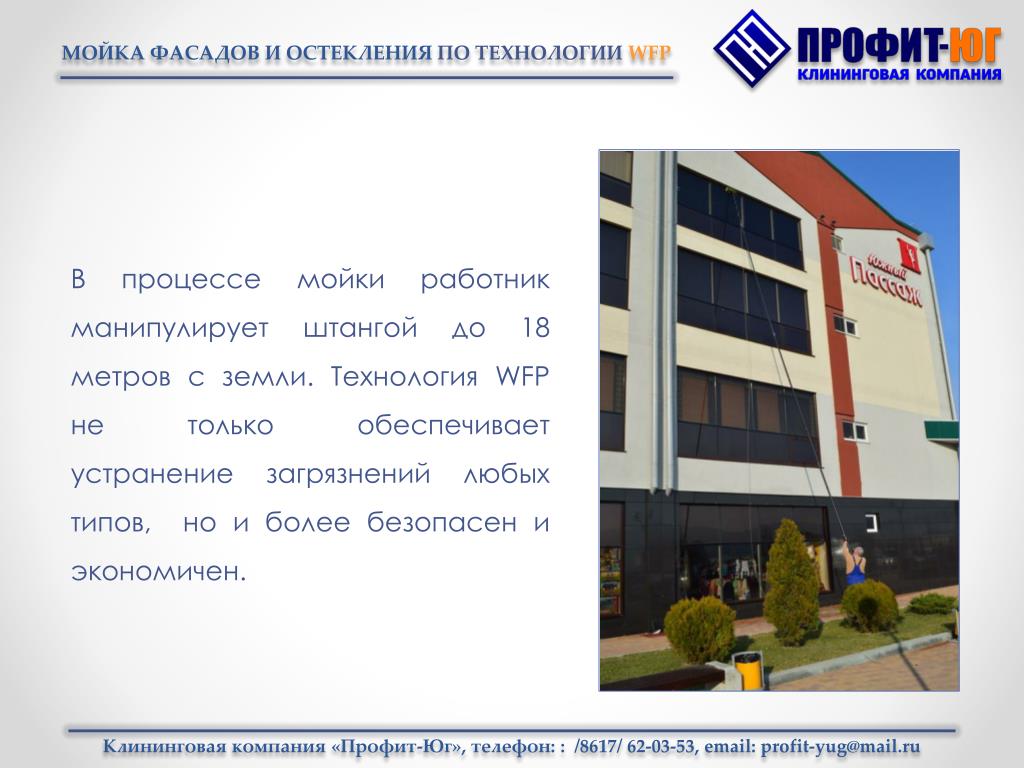 МОЙКА ФАСАДОВ И ОСТЕКЛЕНИЯ ПО ТЕХНОЛОГИИ WFP

ПРОФИТ-ЮГ
КЛИНИНГОВАЯ КОМПАНИЯ

В процессе мойки работник манипулирует штангой до 18 метров с земли. Технология WFP не только обеспечивает устранение загрязнений любых типов, но и более безопасен и экономичен.

Южный Пассаж

Клининговая компания «Профит-Юг», телефон: : /8617/ 62-03-53, email: profit-yug@mail.ru